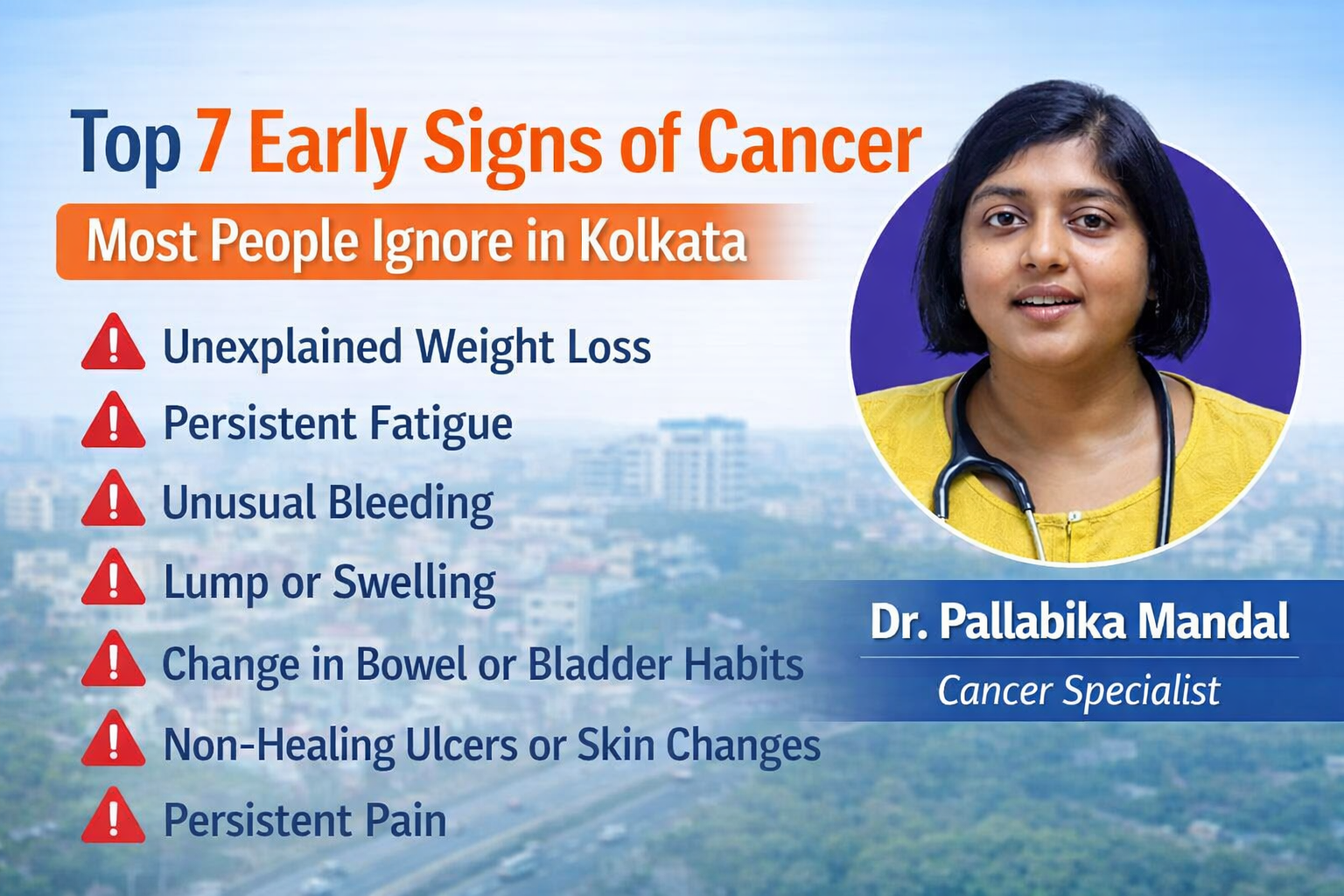 Top 7 Early Signs of Cancer

Most People Ignore in Kolkata

Unexplained Weight Loss

Persistent Fatigue

Unusual Bleeding

Lump or Swelling

Change in Bowel or Bladder Habits

Non-Healing Ulcers or Skin Changes

Persistent Pain

Dr. Pallabika Mandal

Cancer Specialist